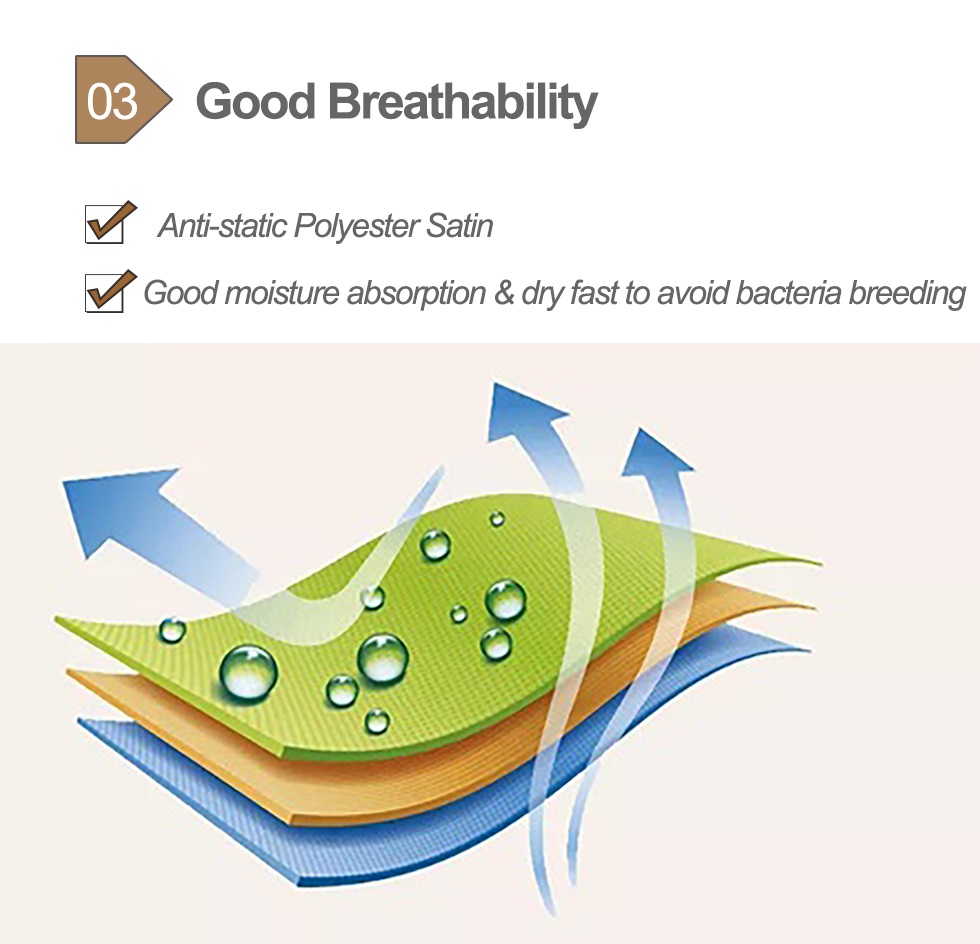 03 Good Breathability

Anti-static Polyester Satin

Good moisture absorption & dry fast to avoid bacteria breeding